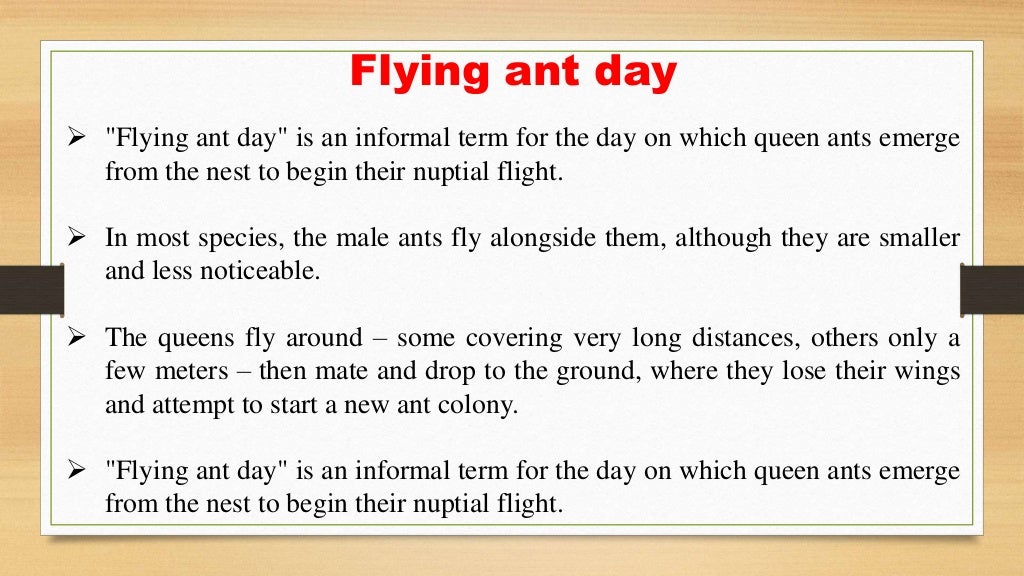 Flying ant day

➢ "Flying ant day" is an informal term for the day on which queen ants emerge from the nest to begin their nuptial flight.

➢ In most species, the male ants fly alongside them, although they are smaller and less noticeable.

➢ The queens fly around – some covering very long distances, others only a few meters – then mate and drop to the ground, where they lose their wings and attempt to start a new ant colony.

➢ "Flying ant day" is an informal term for the day on which queen ants emerge from the nest to begin their nuptial flight.